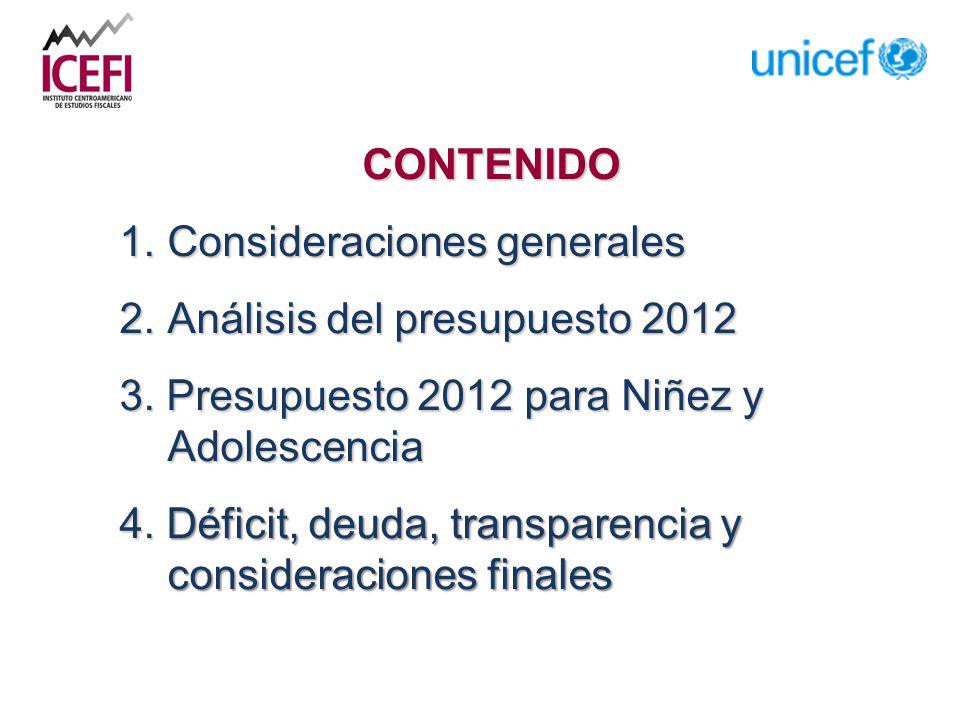 ICEFI
INSTITUTO CENTROAMERICANO DE ESTUDIOS FISCALES

unicef

CONTENIDO

1. Consideraciones generales

2. Análisis del presupuesto 2012

3. Presupuesto 2012 para Niñez y Adolescencia

4. Déficit, deuda, transparencia y consideraciones finales